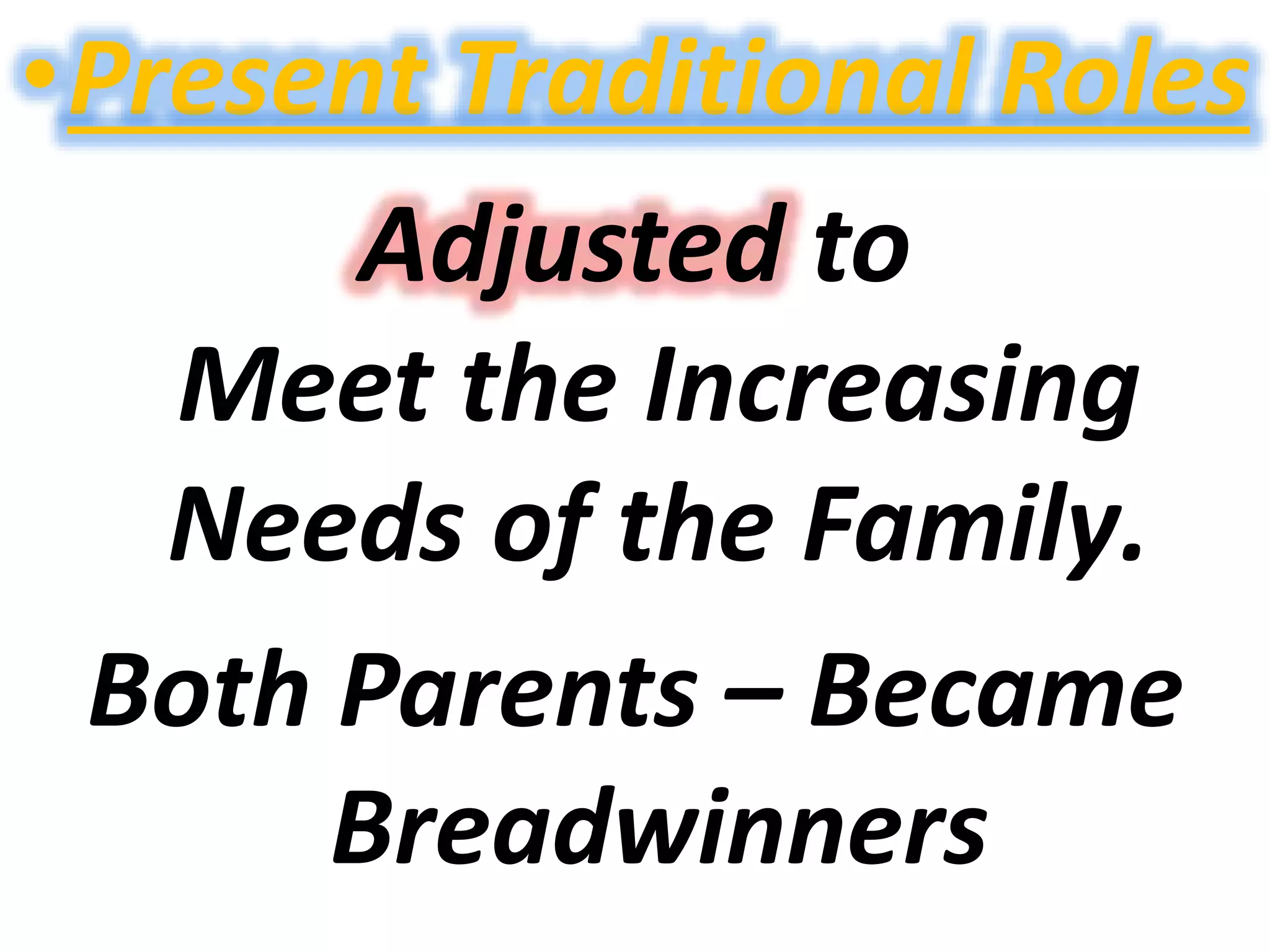 •Present Traditional Roles

Adjusted to Meet the Increasing Needs of the Family.

Both Parents – Became Breadwinners